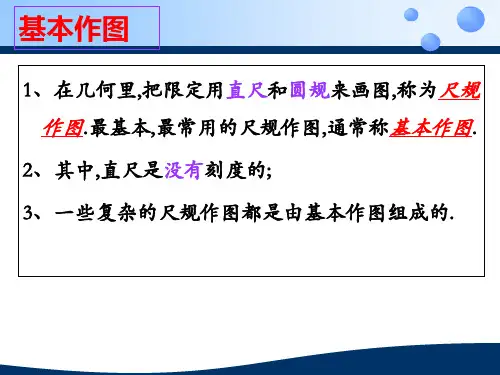 基本作图

1、在几何里,把限定用直尺和圆规来画图,称为尺规作图.最基本,最常用的尺规作图,通常称基本作图.

2、其中,直尺是没有刻度的;

3、一些复杂的尺规作图都是由基本作图组成的.